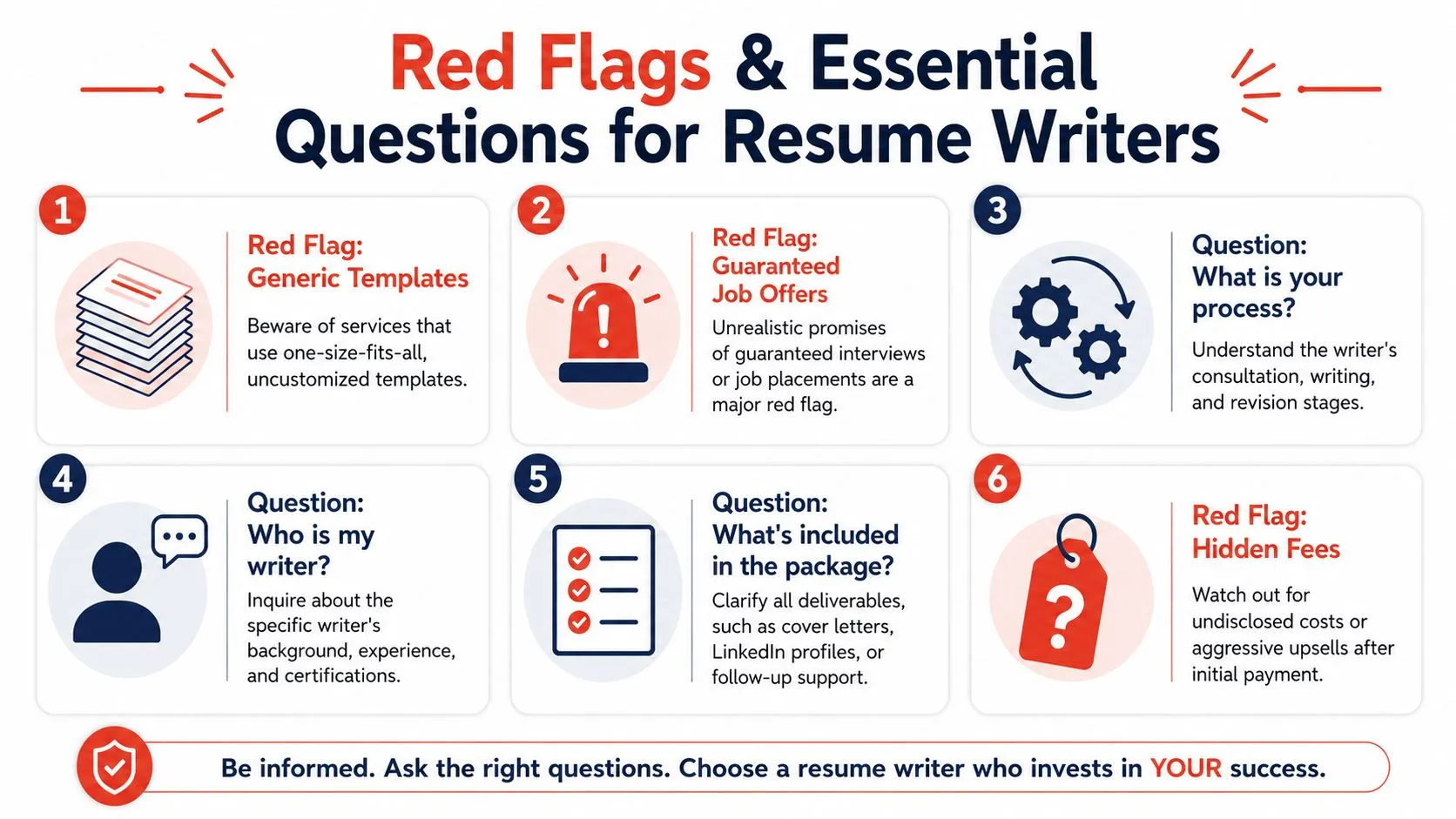 Red Flags & Essential Questions for Resume Writers

1

Red Flag: Generic Templates

Beware of services that use one-size-fits-all, uncustomized templates.

2

Red Flag: Guaranteed Job Offers

Unrealistic promises of guaranteed interviews or job placements are a major red flag.

3

Question: What is your process?

Understand the writer's consultation, writing, and revision stages.

4

Question: Who is my writer?

Inquire about the specific writer's background, experience, and certifications.

5

Question: What's included in the package?

Clarify all deliverables, such as cover letters, LinkedIn profiles, or follow-up support.

6

Red Flag: Hidden Fees

Watch out for undisclosed costs or aggressive upsells after initial payment.

Be informed. Ask the right questions. Choose a resume writer who invests in YOUR success.